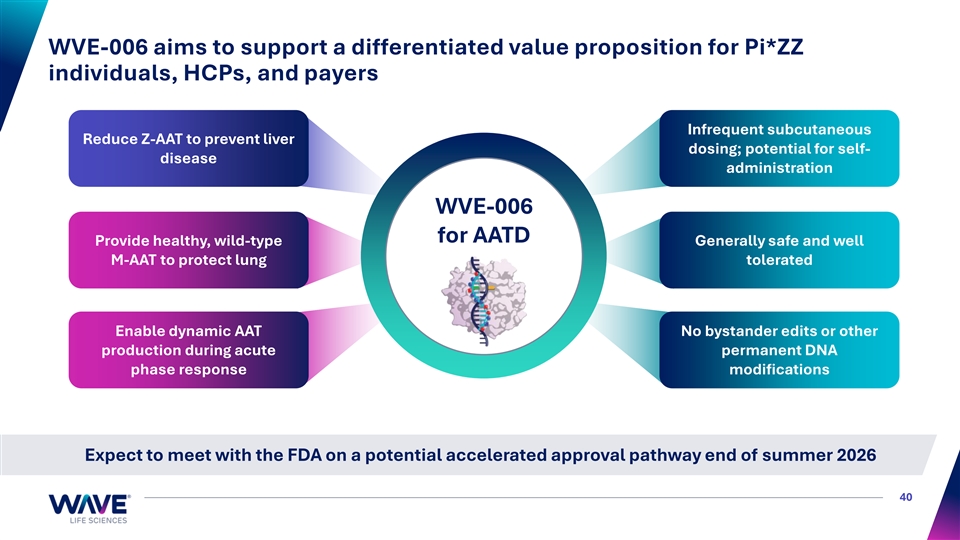 WVE-006 aims to support a differentiated value proposition for Pi*ZZ individuals, HCPs, and payers

Reduce Z-AAT to prevent liver disease

Provide healthy, wild-type M-AAT to protect lung

Enable dynamic AAT production during acute phase response

WVE-006 for AATD

Infrequent subcutaneous dosing; potential for self-administration

Generally safe and well tolerated

No bystander edits or other permanent DNA modifications

Expect to meet with the FDA on a potential accelerated approval pathway end of summer 2026

WAVE LIFE SCIENCES

40